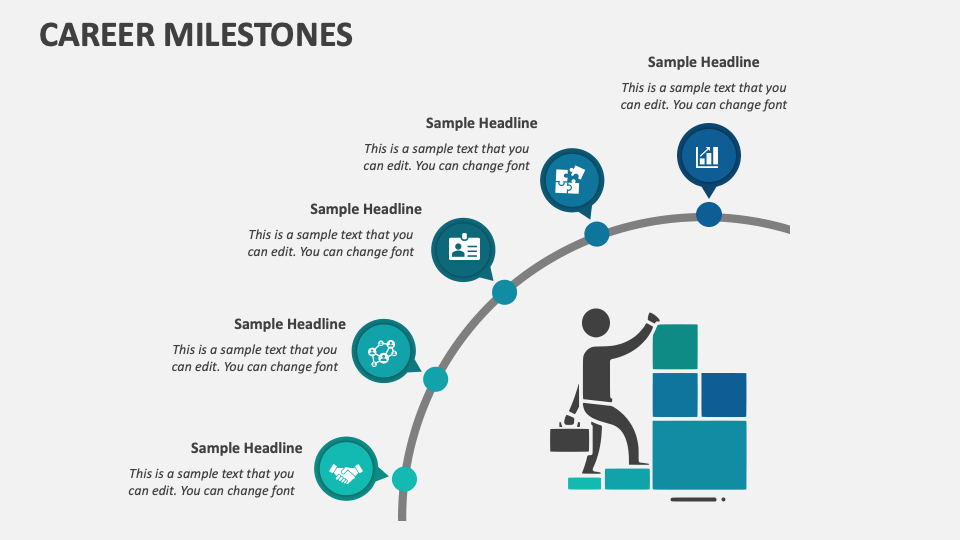 CAREER MILESTONES

Sample Headline
This is a sample text that you can edit. You can change font

Sample Headline
This is a sample text that you can edit. You can change font

Sample Headline
This is a sample text that you can edit. You can change font

Sample Headline
This is a sample text that you can edit. You can change font

Sample Headline
This is a sample text that you can edit. You can change font